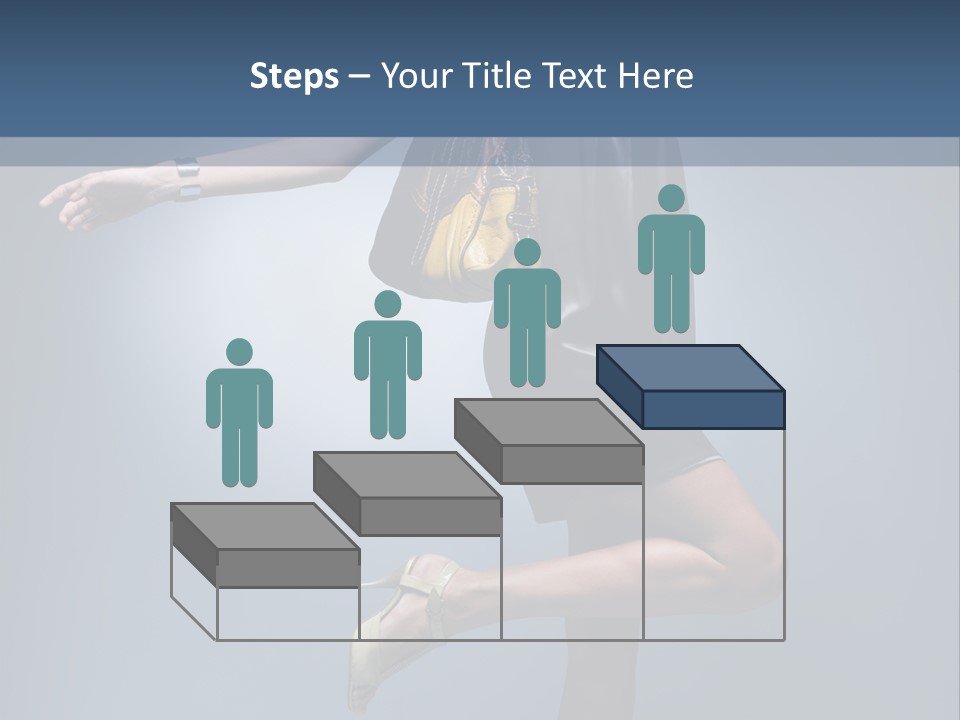 Steps – Your Title Text Here